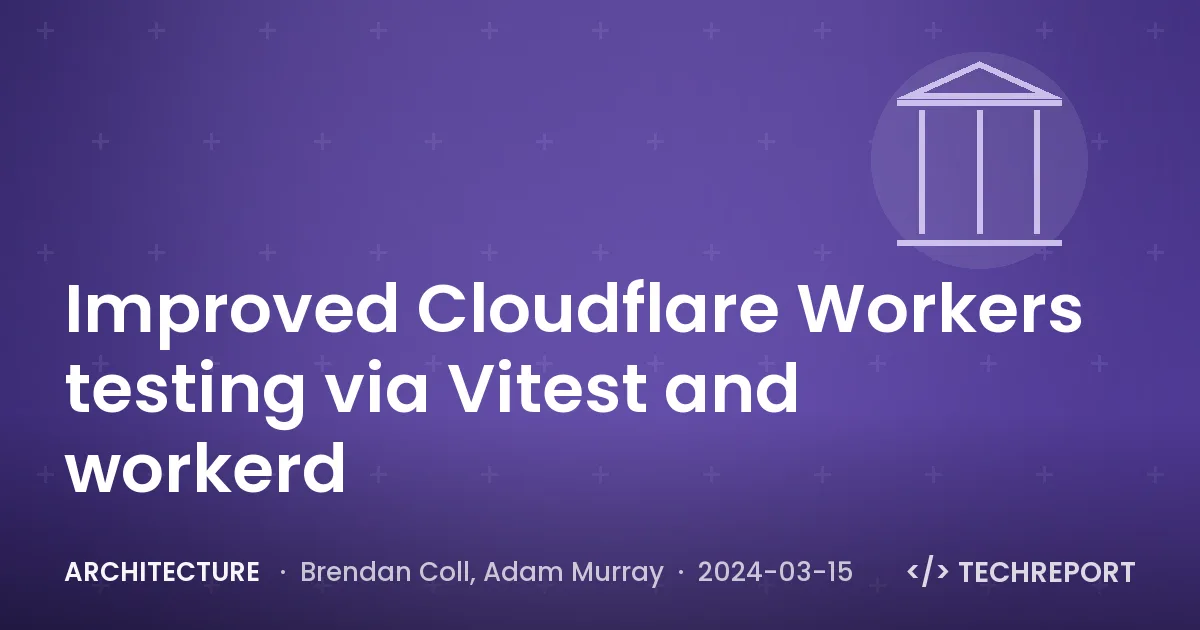 Improved Cloudflare Workers testing via Vitest and workerd

ARCHITECTURE · Brendan Coll, Adam Murray · 2024-03-15

</> TECHREPORT